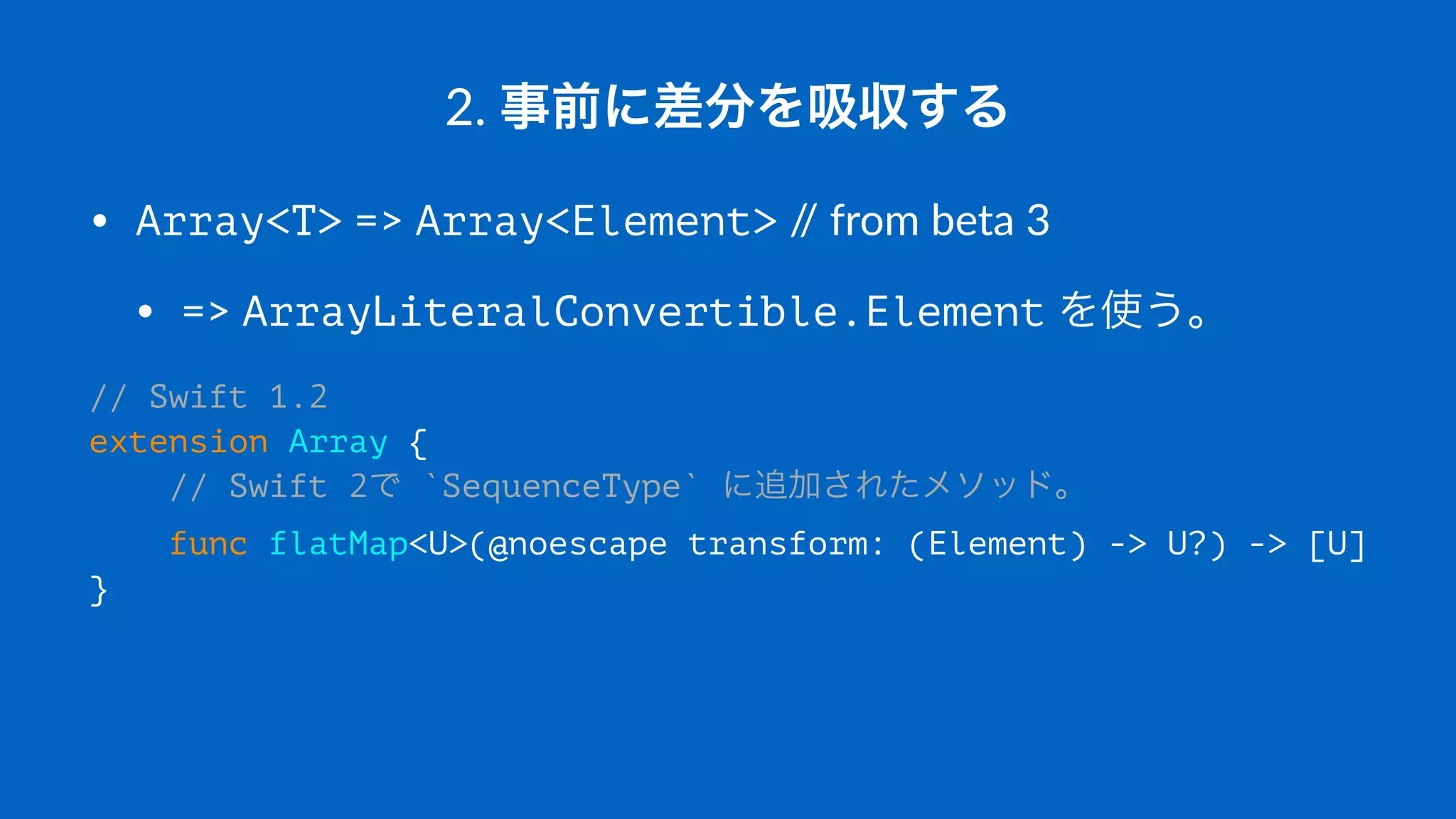 2. 事前に差分を吸収する

• Array<T> => Array<Element> // from beta 3

• => ArrayLiteralConvertible.Element を使う。

// Swift 1.2
extension Array {
    // Swift 2で `SequenceType` に追加されたメソッド。
    func flatMap<U>(@noescape transform: (Element) -> U?) -> [U]
}